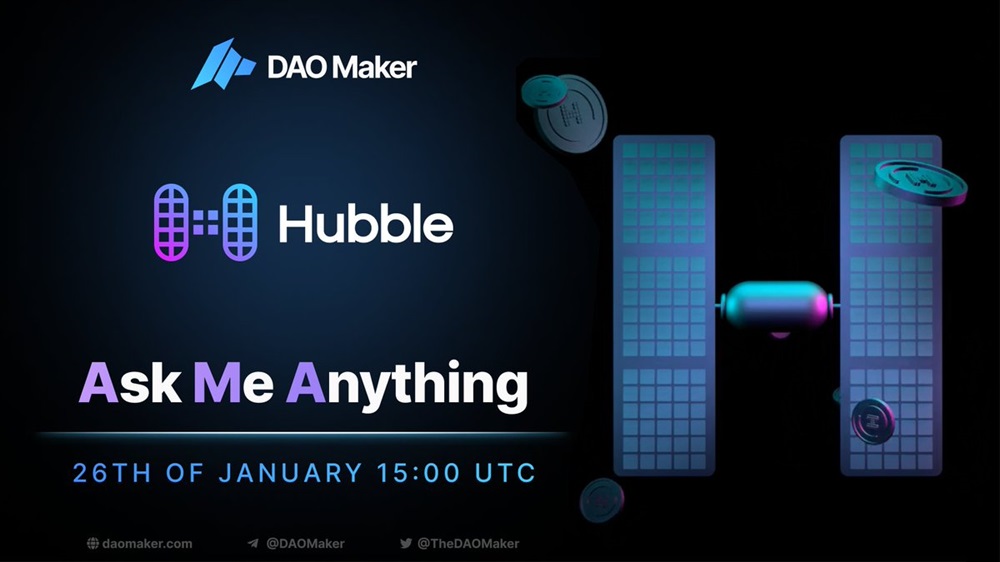 DAO Maker

Hubble

Ask Me Anything

26TH OF JANUARY 15:00 UTC

daomaker.com @DAOMaker @TheDAOMaker